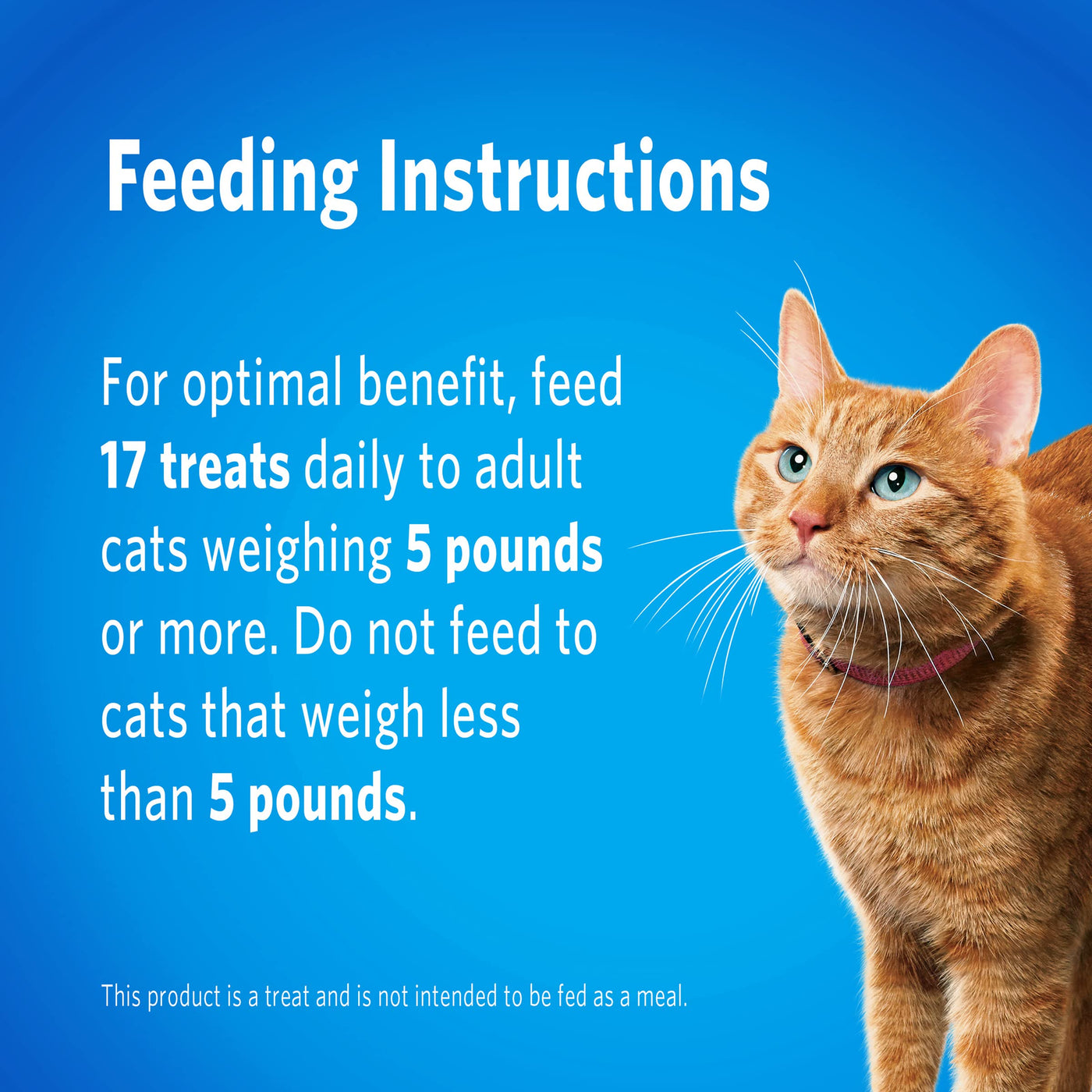 Feeding Instructions

For optimal benefit, feed 17 treats daily to adult cats weighing 5 pounds or more. Do not feed to cats that weigh less than 5 pounds.

This product is a treat and is not intended to be fed as a meal.